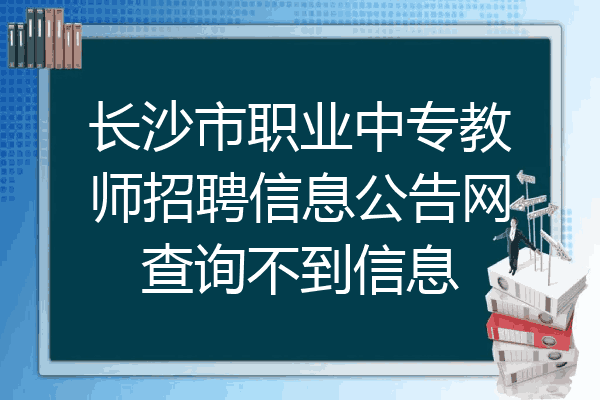 长沙市职业中专教师招聘信息公告网查询不到信息